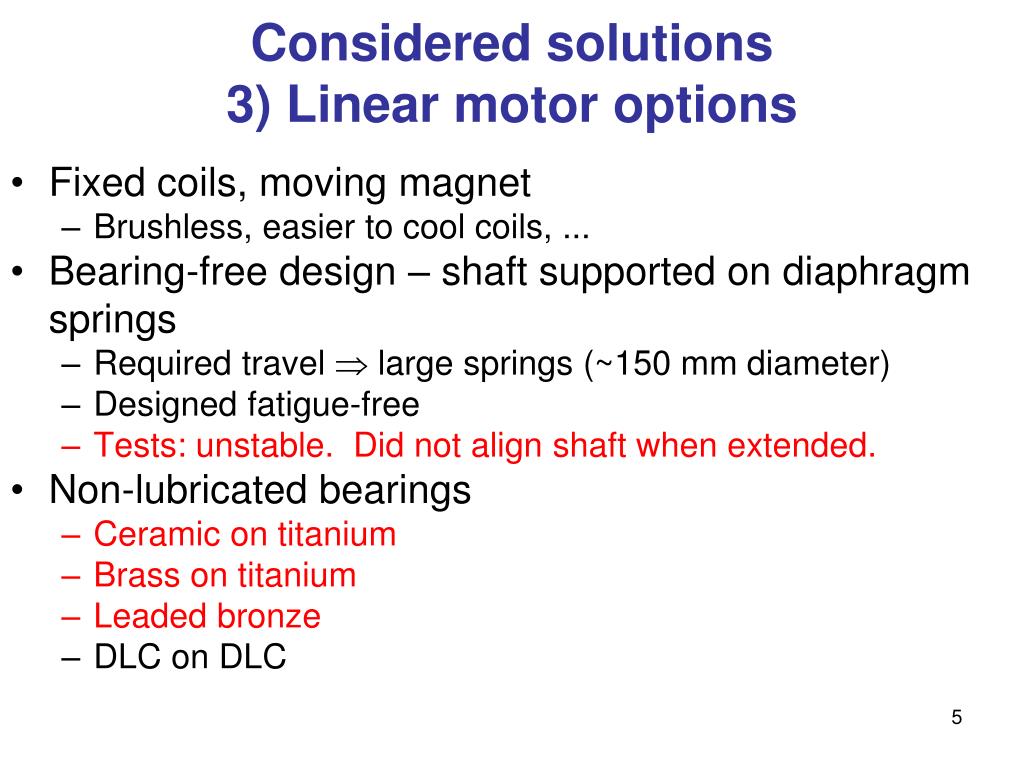 Considered solutions
3) Linear motor options

• Fixed coils, moving magnet
– Brushless, easier to cool coils, ...
• Bearing-free design – shaft supported on diaphragm springs
– Required travel $\Rightarrow$ large springs (~150 mm diameter)
– Designed fatigue-free
– Tests: unstable. Did not align shaft when extended.
• Non-lubricated bearings
– Ceramic on titanium
– Brass on titanium
– Leaded bronze
– DLC on DLC

5